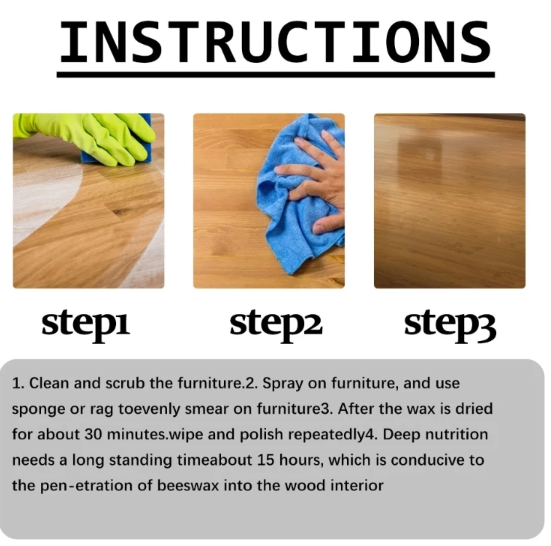 INSTRUCTIONS

step1

step2

step3

1. Clean and scrub the furniture.2. Spray on furniture, and use sponge or rag toevenly smear on furniture3. After the wax is dried for about 30 minutes.wipe and polish repeatedly4. Deep nutrition needs a long standing timeabout 15 hours, which is conducive to the pen-etration of beeswax into the wood interior